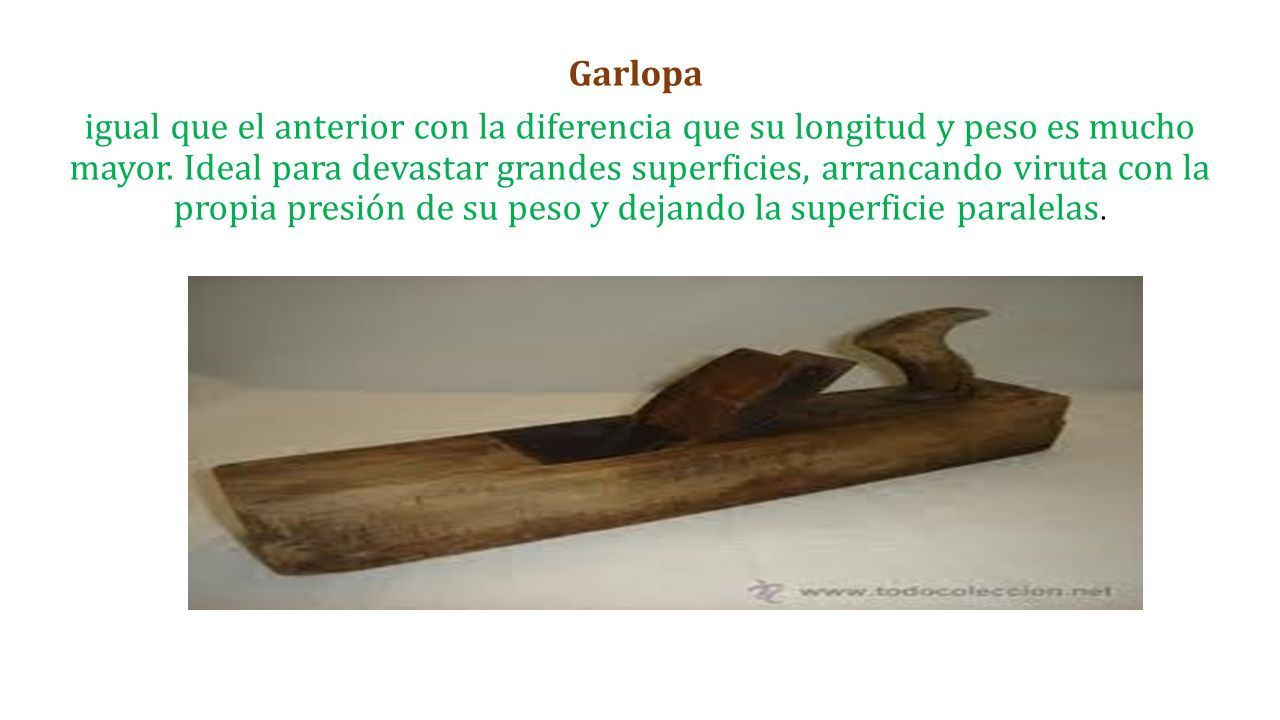 Garlopa

igual que el anterior con la diferencia que su longitud y peso es mucho mayor. Ideal para devastar grandes superficies, arrancando viruta con la propia presión de su peso y dejando la superficie paralelas.

www.todocoleccion.net